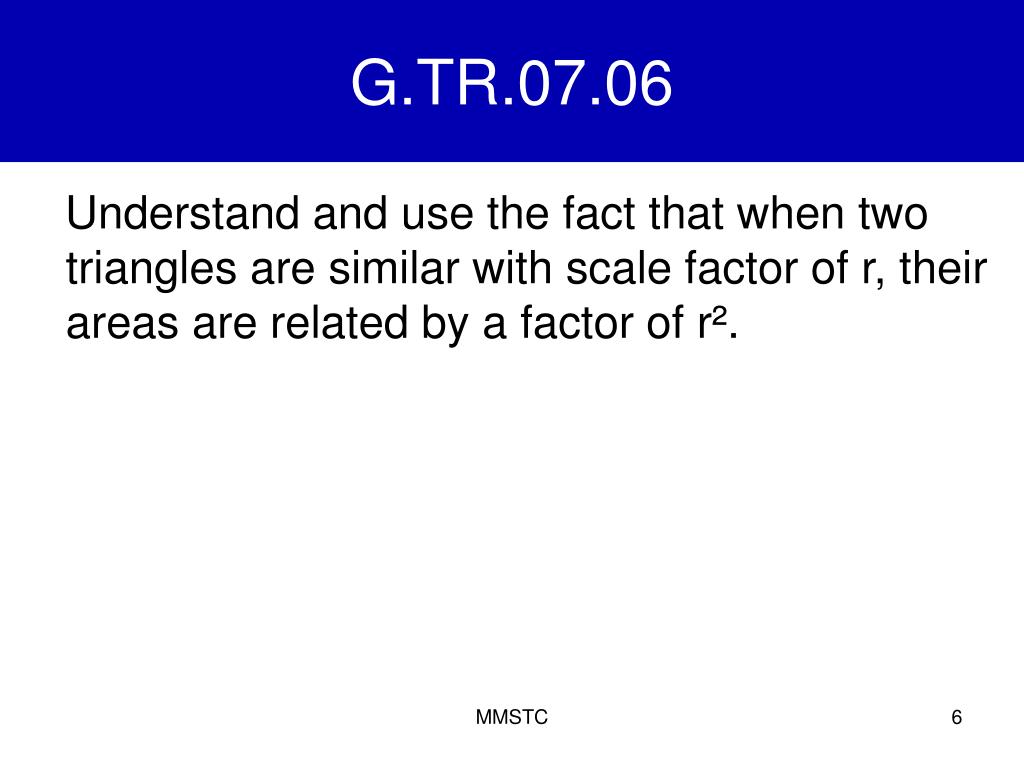 G.TR.07.06

Understand and use the fact that when two triangles are similar with scale factor of r, their areas are related by a factor of $r^2$.

MMSTC

6